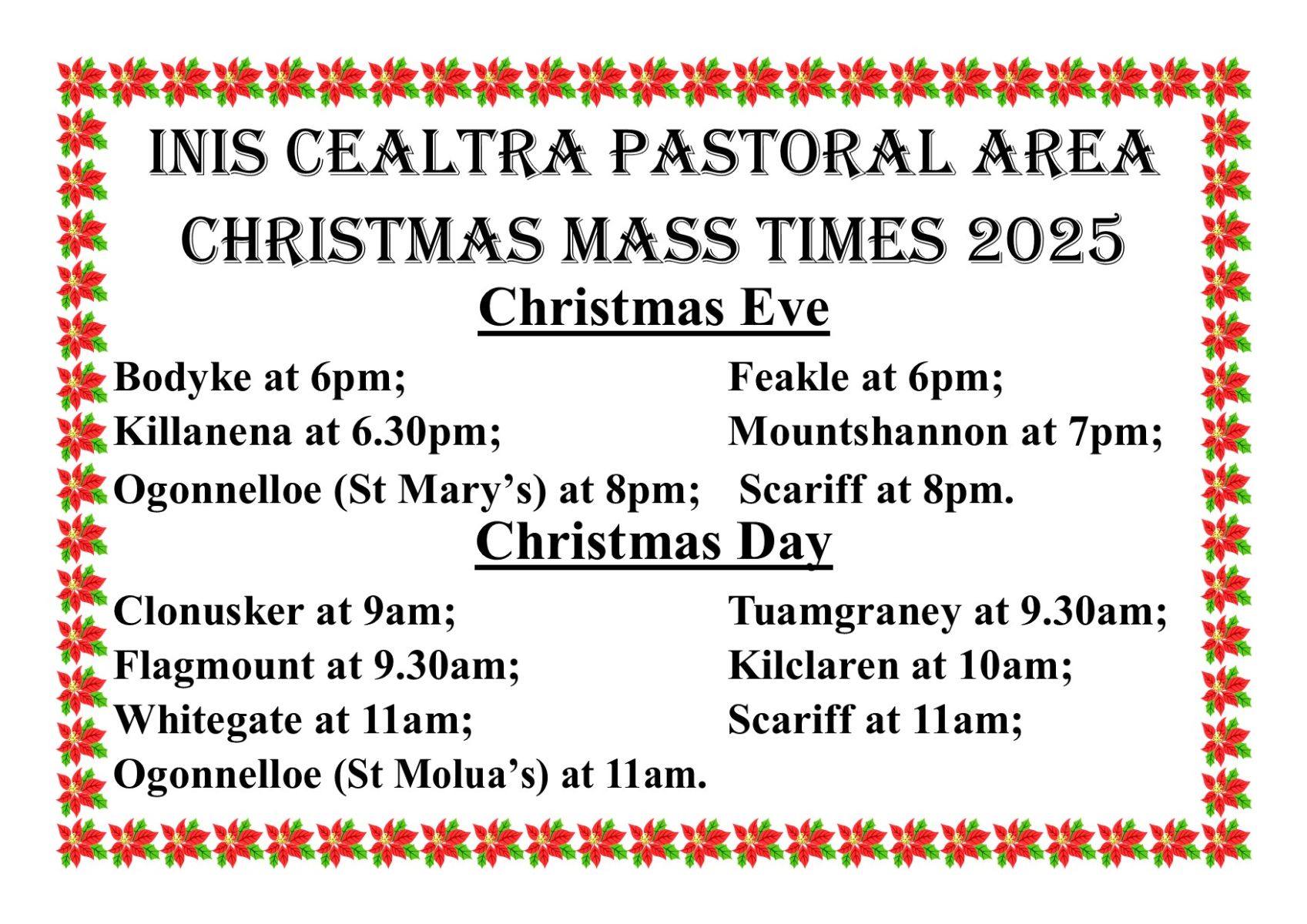 INIS CEALTRA PASTORAL AREA
CHRISTMAS MASS TIMES 2025

Christmas Eve

Bodyke at 6pm;
Killanena at 6.30pm;
Ogonnelloe (St Mary's) at 8pm;

Feakle at 6pm;
Mountshannon at 7pm;
Scariff at 8pm.

Christmas Day

Clonusker at 9am;
Flagmount at 9.30am;
Whitegate at 11am;
Ogonnelloe (St Molua's) at 11am.

Tuamgraney at 9.30am;
Kilclaren at 10am;
Scariff at 11am;